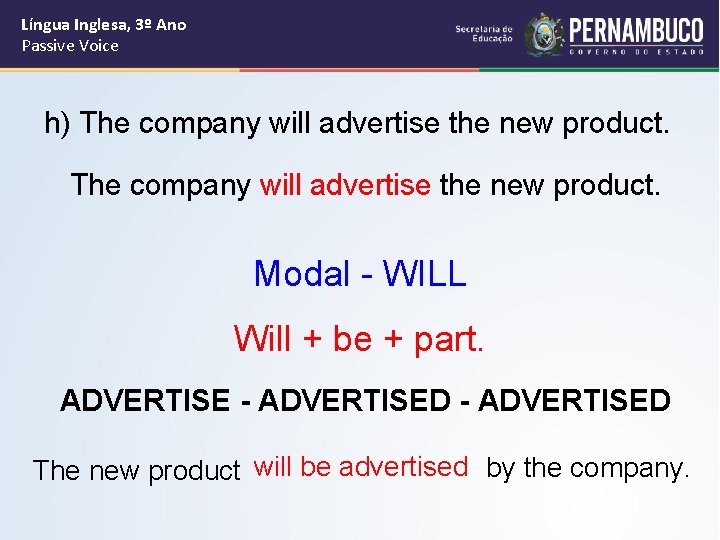 Língua Inglesa, 3º Ano
Passive Voice

Secretaria de Educação
PERNAMBUCO
GOVERNO DO ESTADO

h) The company will advertise the new product.

The company will advertise the new product.

Modal - WILL

Will + be + part.

ADVERTISE - ADVERTISED - ADVERTISED

The new product will be advertised by the company.